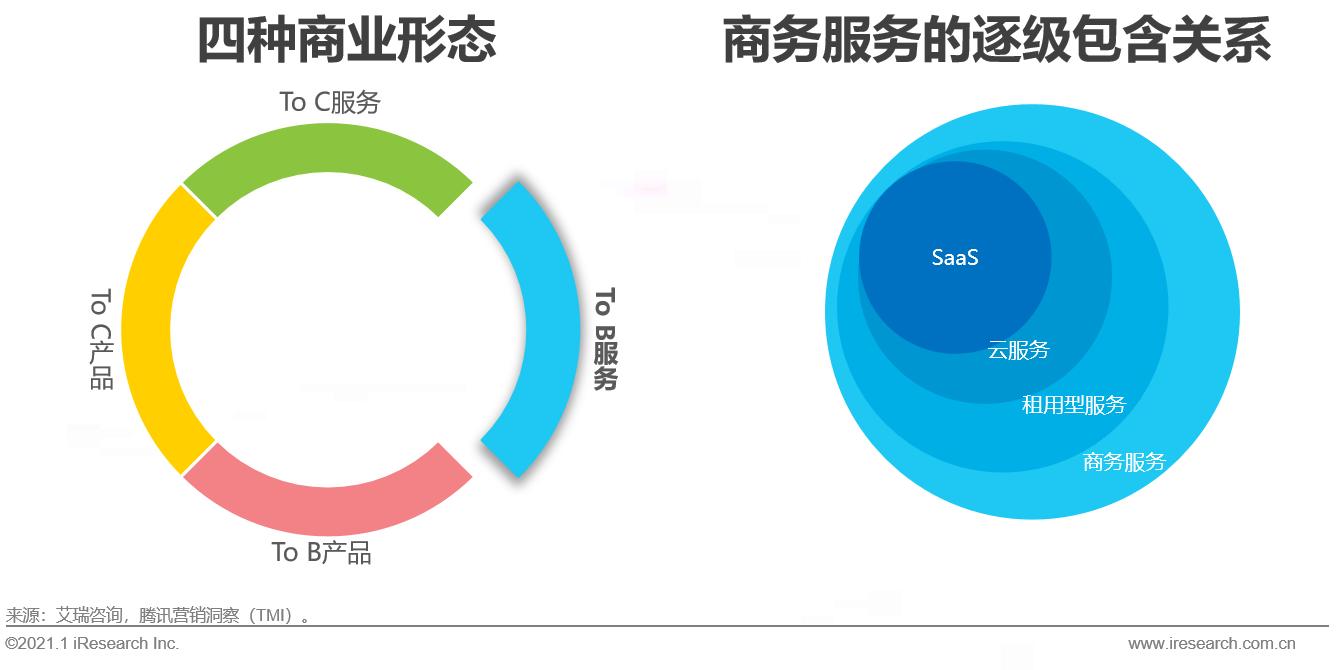 四种商业形态

To C服务

To C产品

To B服务

To B产品

商务服务的逐级包含关系

SaaS

云服务

租用型服务

商务服务

来源：艾瑞咨询，腾讯营销洞察（TMI）。

©2021.1 iResearch Inc.

www.iresearch.com.cn